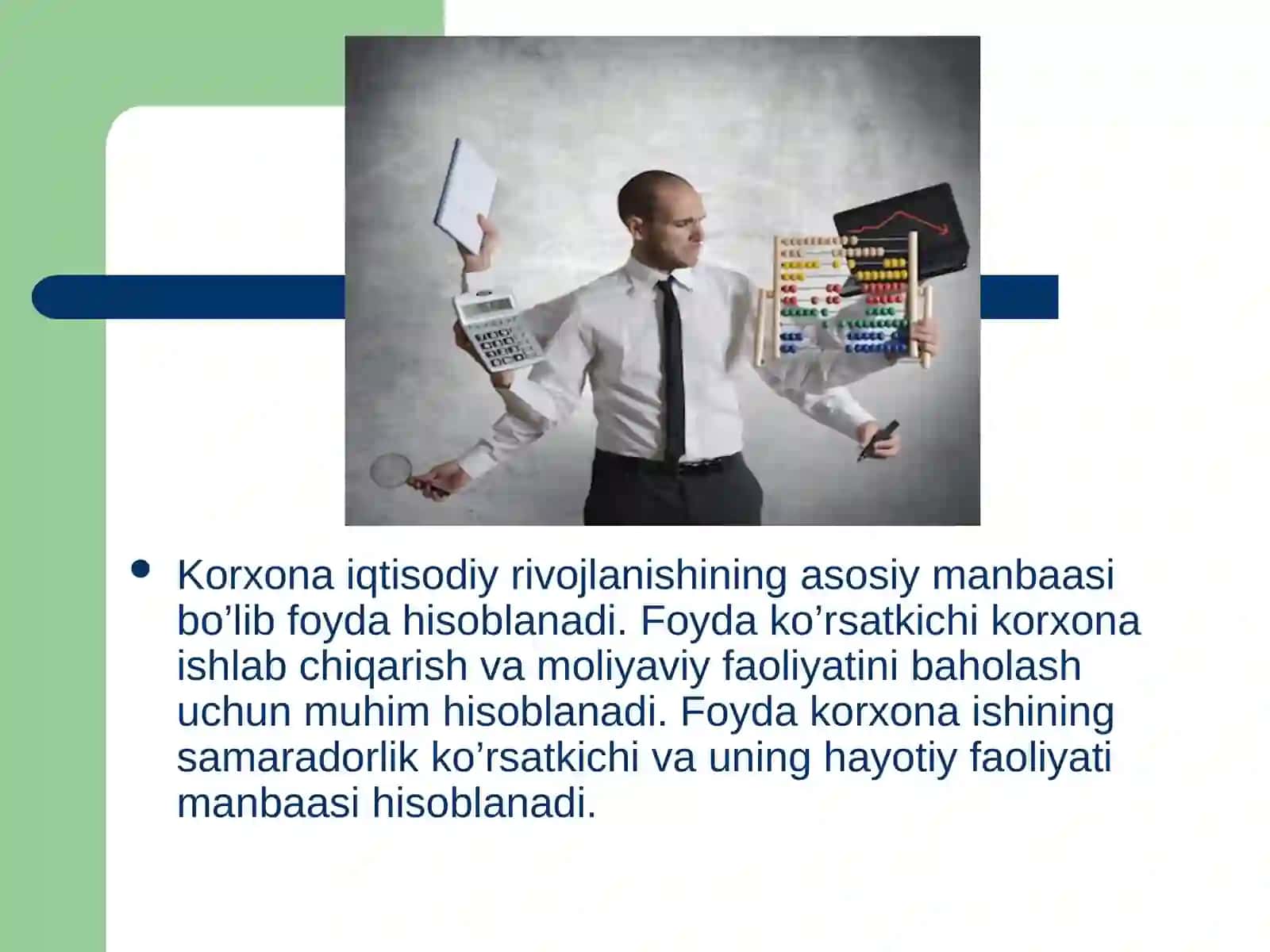 • Korxona iqtisodiy rivojlanishining asosiy manbaasi bo’lib foyda hisoblanadi. Foyda ko’rsatkichi korxona ishlab chiqarish va moliyaviy faoliyatini baholash uchun muhim hisoblanadi. Foyda korxona ishining samaradorlik ko’rsatkichi va uning hayotiy faoliyati manbaasi hisoblanadi.